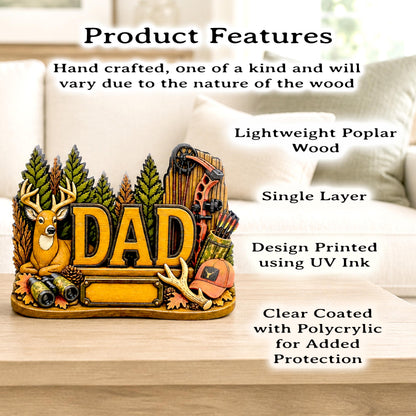 Product Features

Hand crafted, one of a kind and will vary due to the nature of the wood

Lightweight Poplar Wood

Single Layer

Design Printed using UV Ink

Clear Coated with Polycrylic for Added Protection

DAD